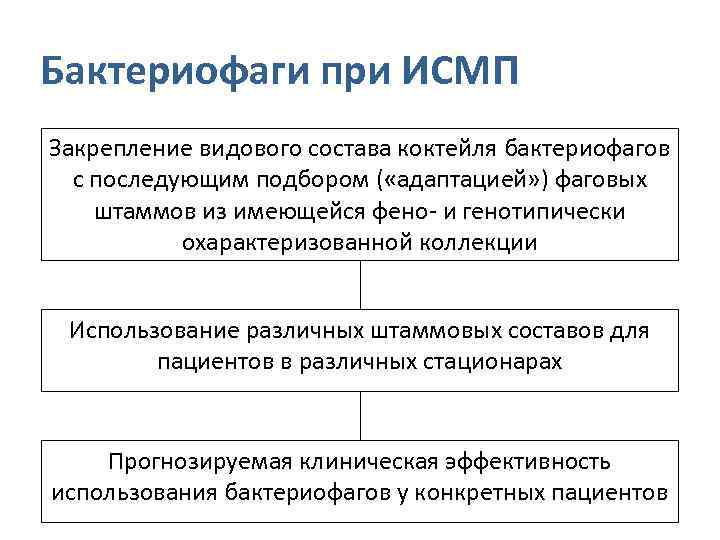 Бактериофаги при ИСМП

Закрепление видового состава коктейля бактериофагов с последующим подбором («адаптацией») фаговых штаммов из имеющейся фено- и генотипически охарактеризованной коллекции

Использование различных штаммовых составов для пациентов в различных стационарах

Прогнозируемая клиническая эффективность использования бактериофагов у конкретных пациентов